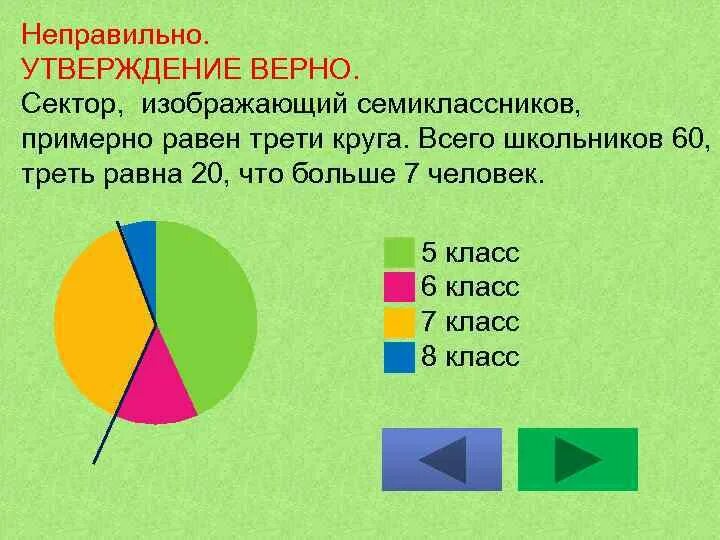 Неправильно.
УТВЕРЖДЕНИЕ ВЕРНО.
Сектор, изображающий семиклассников, примерно равен трети круга. Всего школьников 60, треть равна 20, что больше 7 человек.

5 класс
6 класс
7 класс
8 класс